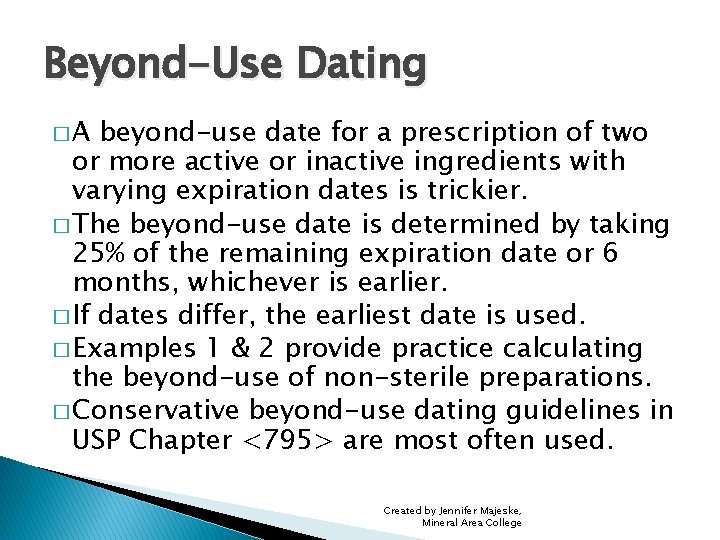 Beyond-Use Dating

□ A beyond-use date for a prescription of two or more active or inactive ingredients with varying expiration dates is trickier.
□ The beyond-use date is determined by taking 25% of the remaining expiration date or 6 months, whichever is earlier.
□ If dates differ, the earliest date is used.
□ Examples 1 & 2 provide practice calculating the beyond-use of non-sterile preparations.
□ Conservative beyond-use dating guidelines in USP Chapter <795> are most often used.

Created by Jennifer Majeske, Mineral Area College